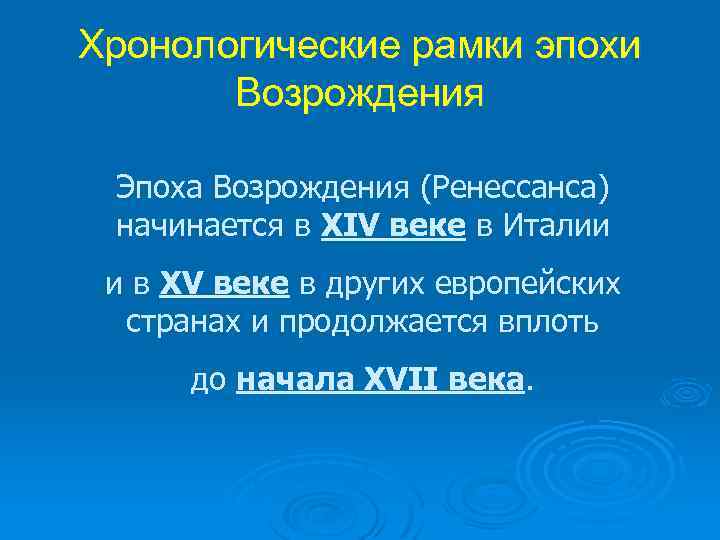 Хронологические рамки эпохи Возрождения

Эпоха Возрождения (Ренессанса) начинается в XIV веке в Италии

и в XV веке в других европейских странах и продолжается вплоть

до начала XVII века.